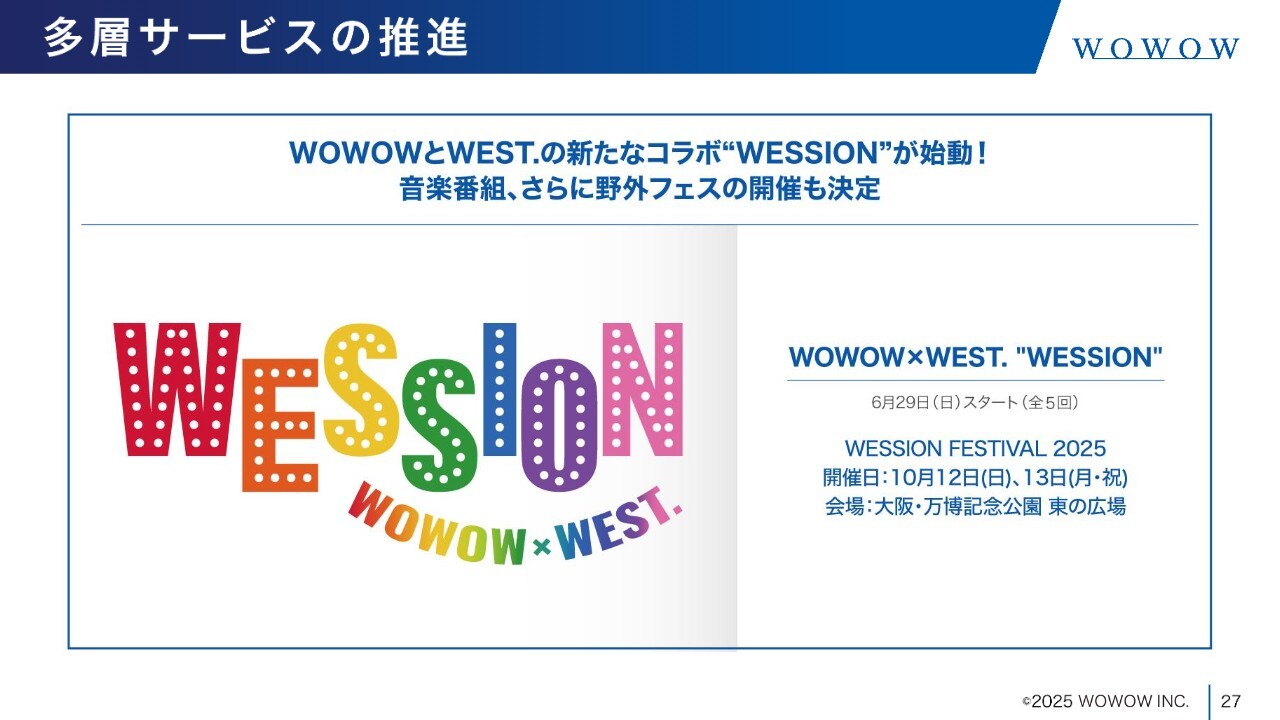 多層サービスの推進

WOWOW

WOWOWとWEST.の新たなコラボ“WESSION”が始動！
音楽番組、さらに野外フェスの開催も決定

WESSION
WOWOW×WEST.

WOWOW×WEST. "WESSION"

6月29日（日）スタート（全5回）

WESSION FESTIVAL 2025
開催日：10月12日(日)、13日(月・祝)
会場：大阪・万博記念公園 東の広場

©2025 WOWOW INC. 27